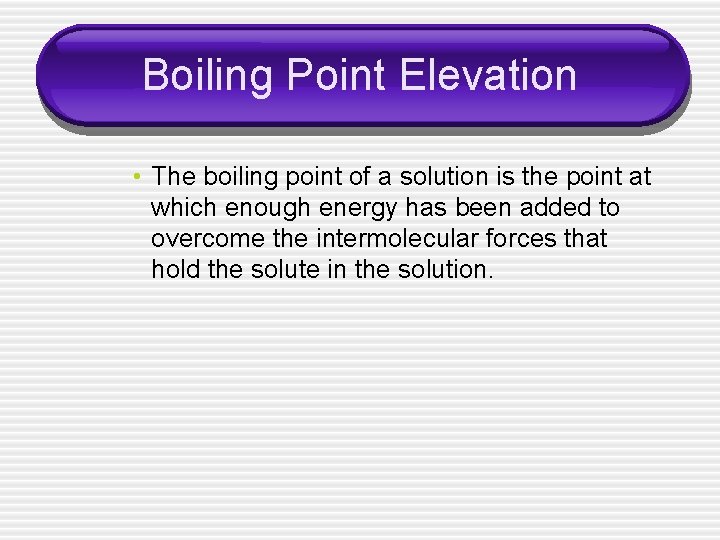 Boiling Point Elevation

• The boiling point of a solution is the point at which enough energy has been added to overcome the intermolecular forces that hold the solute in the solution.